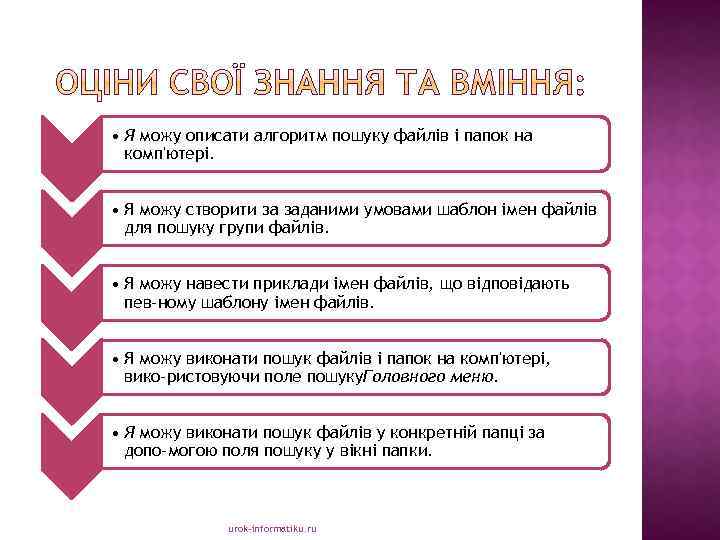 ОЦІНИ СВОЇ ЗНАННЯ ТА ВМІННЯ:

• Я можу описати алгоритм пошуку файлів і папок на комп'ютері.

• Я можу створити за заданими умовами шаблон імен файлів для пошуку групи файлів.

• Я можу навести приклади імен файлів, що відповідають пев-ному шаблону імен файлів.

• Я можу виконати пошук файлів і папок на комп'ютері, вико-ристовуючи поле пошукуГоловного меню.

• Я можу виконати пошук файлів у конкретній папці за допо-могою поля пошуку у вікні папки.

urok-informatiku.ru